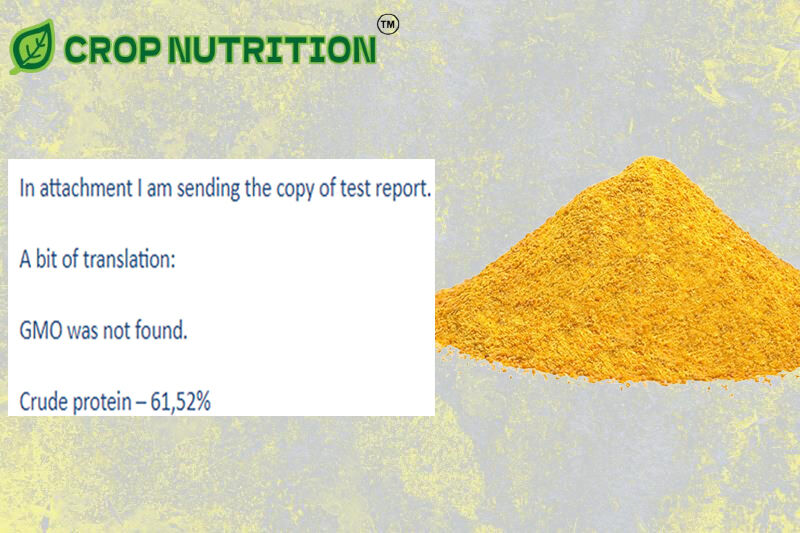 CROP NUTRITION ™

In attachment I am sending the copy of test report.

A bit of translation:

GMO was not found.

Crude protein – 61,52%